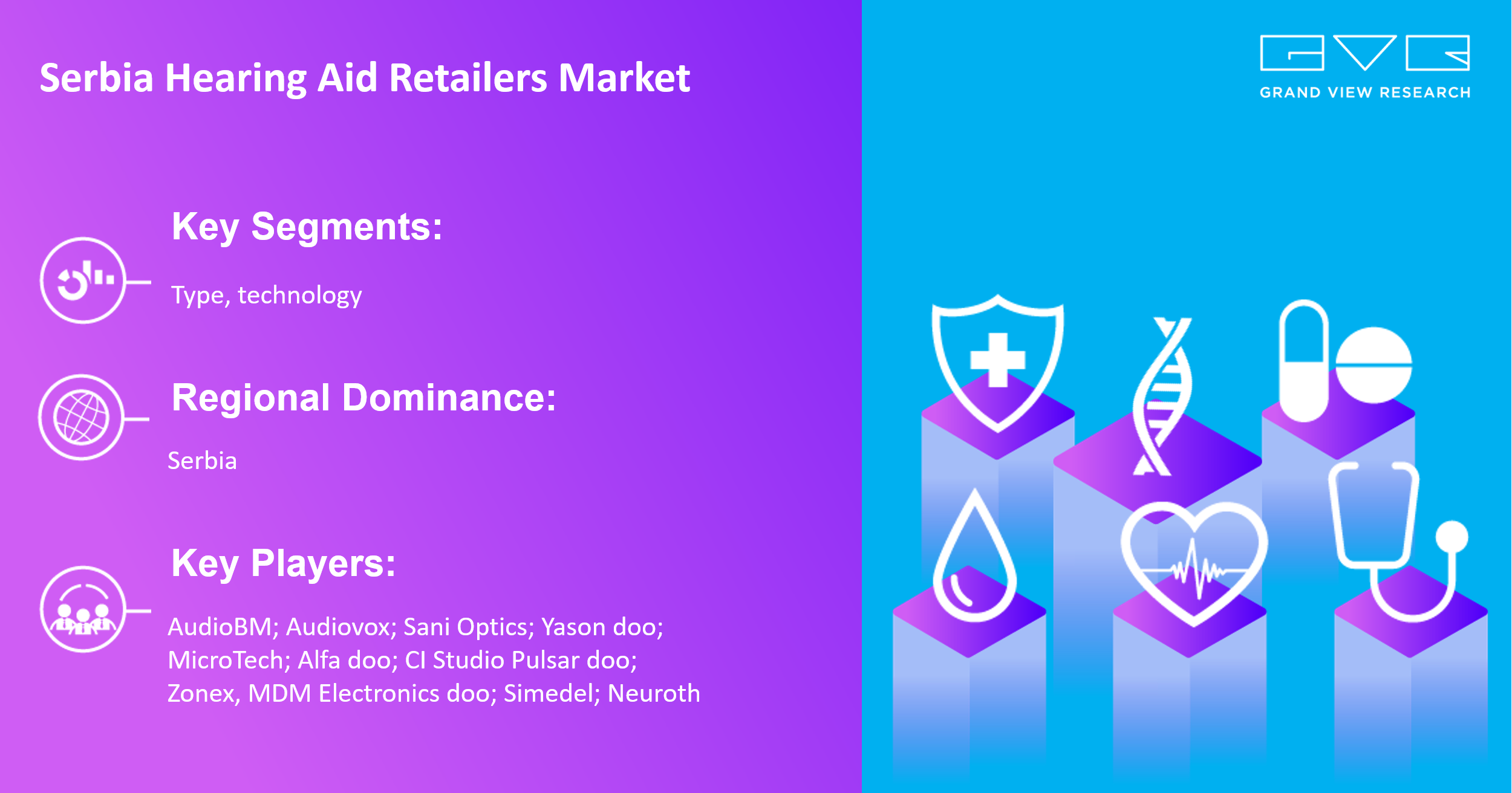 Serbia Hearing Aid Retailers Market

GRAND VIEW RESEARCH

Key Segments:

Type, technology

Regional Dominance:

Serbia

Key Players:

AudioBM; Audiovox; Sani Optics; Yason doo; MicroTech; Alfa doo; CI Studio Pulsar doo; Zonex, MDM Electronics doo; Simedel; Neuroth